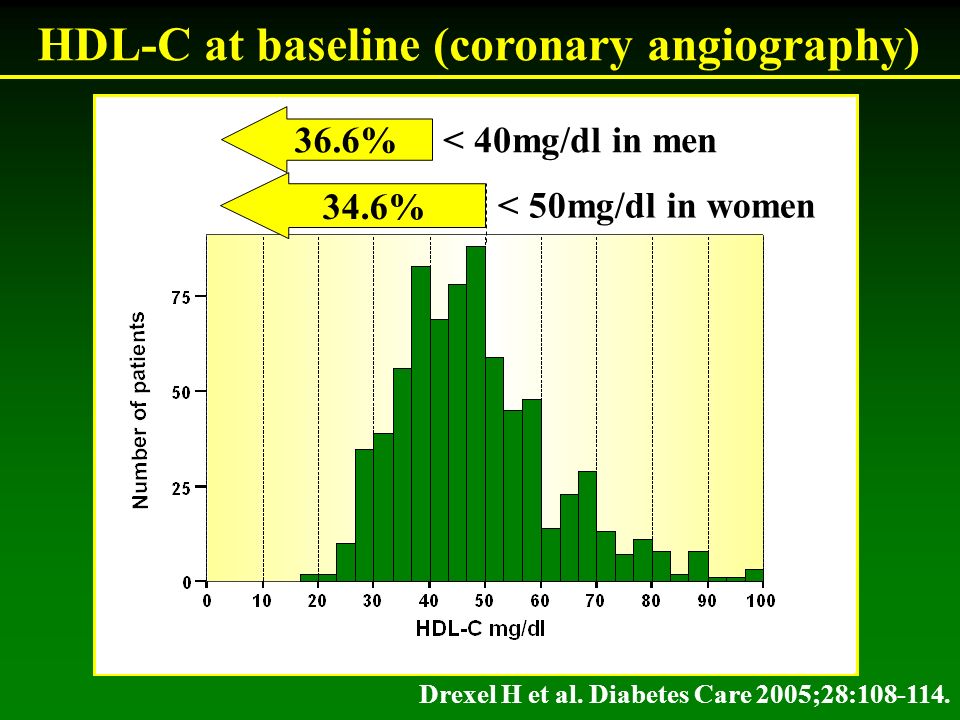 HDL-C at baseline (coronary angiography)

36.6% < 40mg/dl in men

34.6% < 50mg/dl in women

Number of patients

75

50

25

0

0 10 20 30 40 50 60 70 80 90 100

HDL-C mg/dl

Drexel H et al. Diabetes Care 2005;28:108-114.